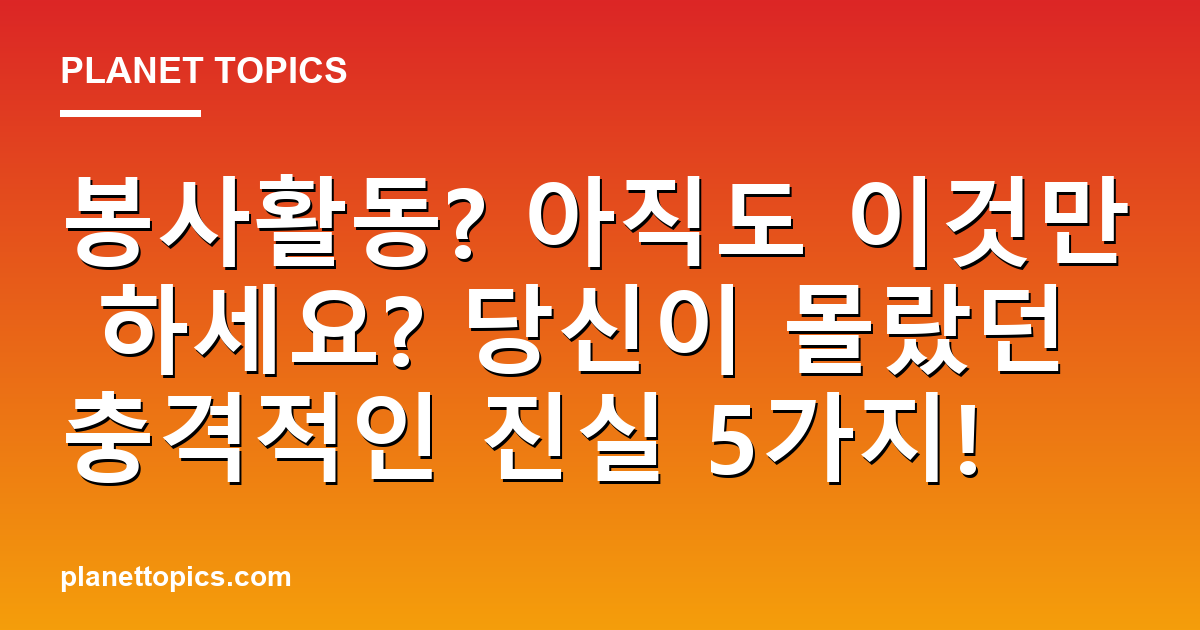 PLANET TOPICS

봉사활동? 아직도 이것만 하세요? 당신이 몰랐던 충격적인 진실 5가지!

planettopics.com